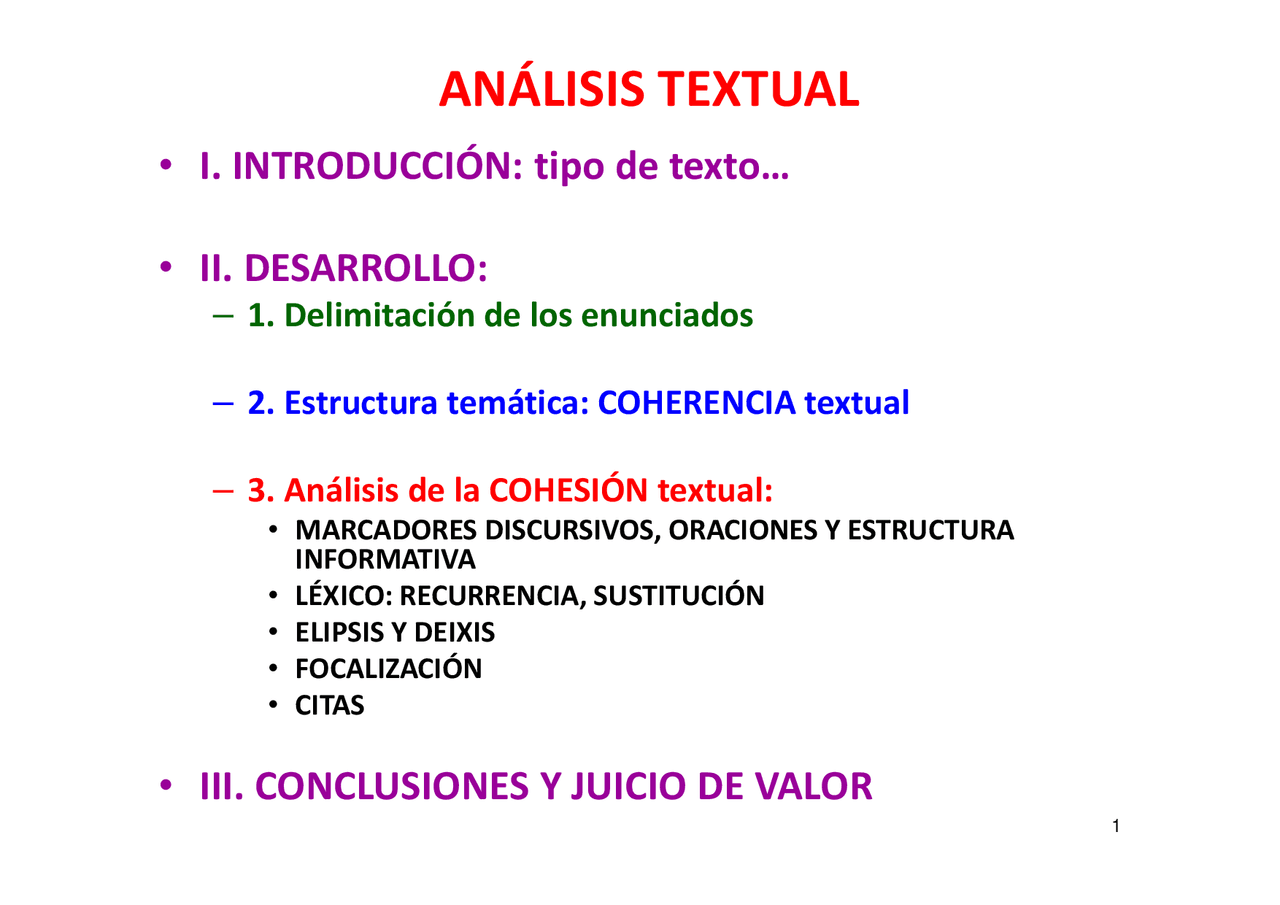 ANÁLISIS TEXTUAL

• I. INTRODUCCIÓN: tipo de texto…

• II. DESARROLLO:
– 1. Delimitación de los enunciados

– 2. Estructura temática: COHERENCIA textual

– 3. Análisis de la COHESIÓN textual:
• MARCADORES DISCURSIVOS, ORACIONES Y ESTRUCTURA INFORMATIVA
• LÉXICO: RECURRENCIA, SUSTITUCIÓN
• ELIPSIS Y DEIXIS
• FOCALIZACIÓN
• CITAS

• III. CONCLUSIONES Y JUICIO DE VALOR

1